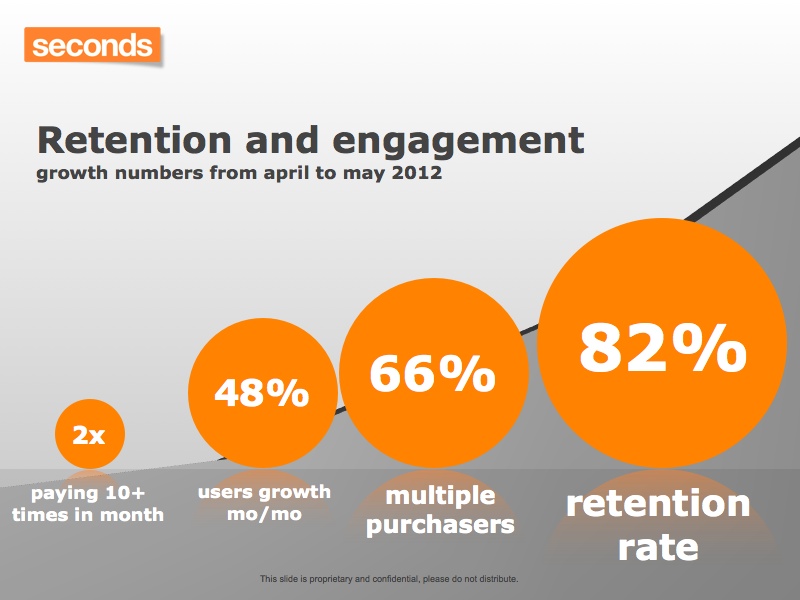 seconds

Retention and engagement
growth numbers from april to may 2012

2x
paying 10+ times in month

48%
users growth mo/mo

66%
multiple purchasers

82%
retention rate

This slide is proprietary and confidential, please do not distribute.